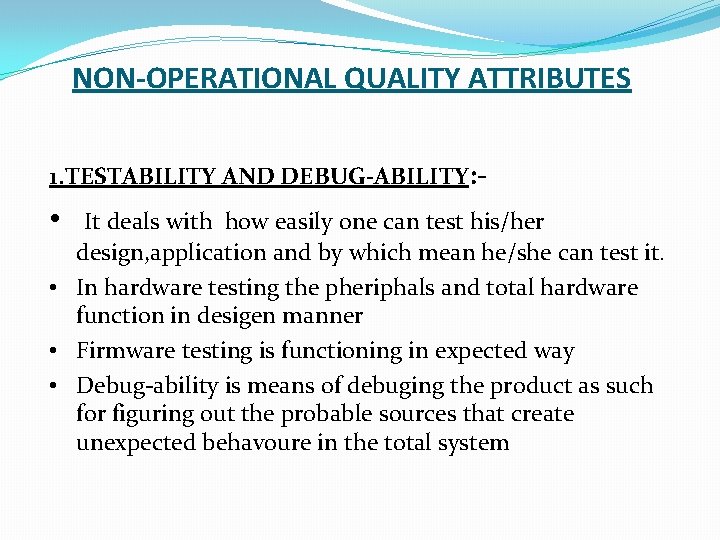 NON-OPERATIONAL QUALITY ATTRIBUTES

1.TESTABILITY AND DEBUG-ABILITY:-

• It deals with how easily one can test his/her design,application and by which mean he/she can test it.
• In hardware testing the pheriphals and total hardware function in desigen manner
• Firmware testing is functioning in expected way
• Debug-ability is means of debuging the product as such for figuring out the probable sources that create unexpected behavoure in the total system